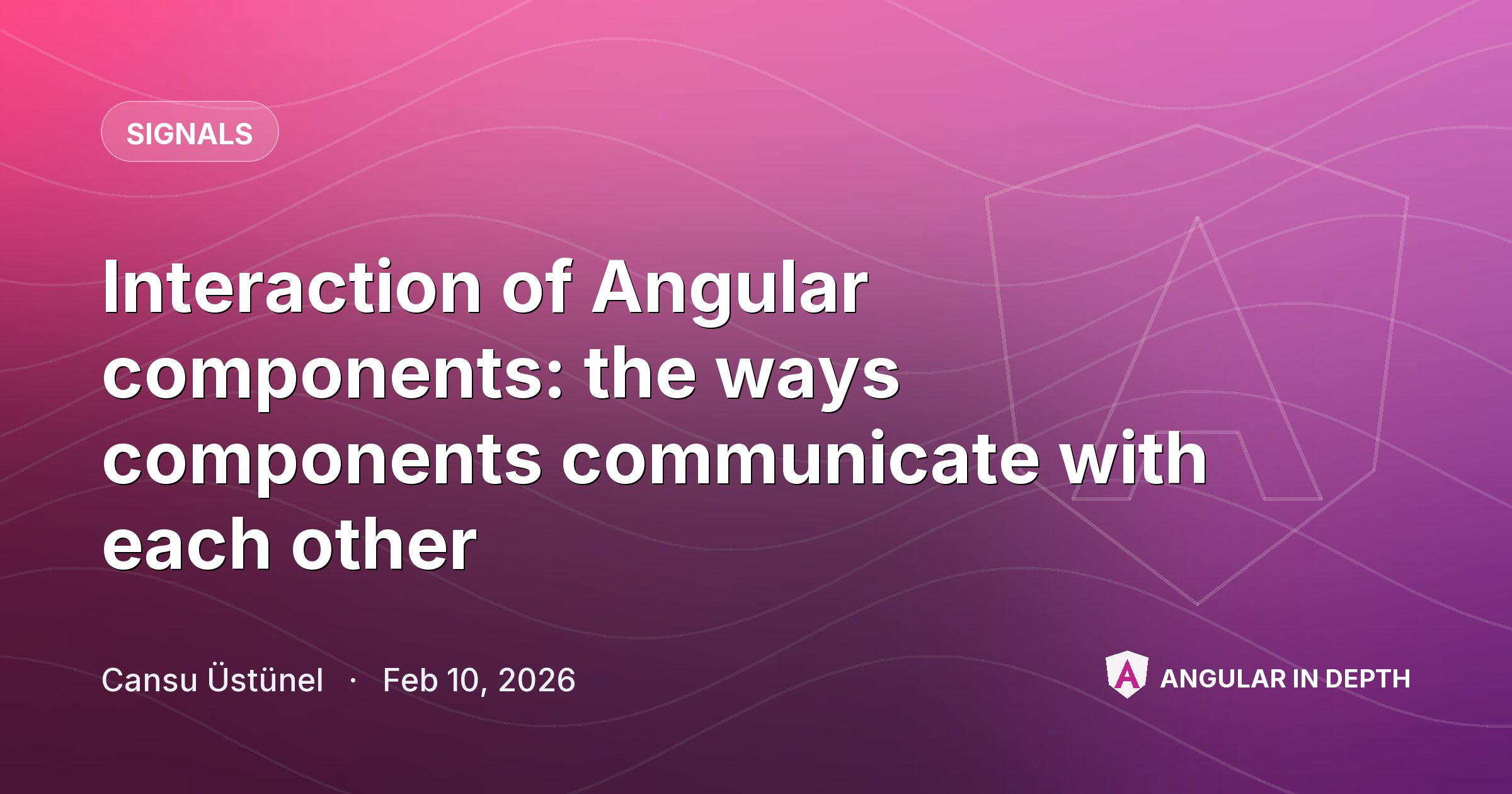 SIGNALS

Interaction of Angular components: the ways components communicate with each other

Cansu Üstünel · Feb 10, 2026

ANGULAR IN DEPTH